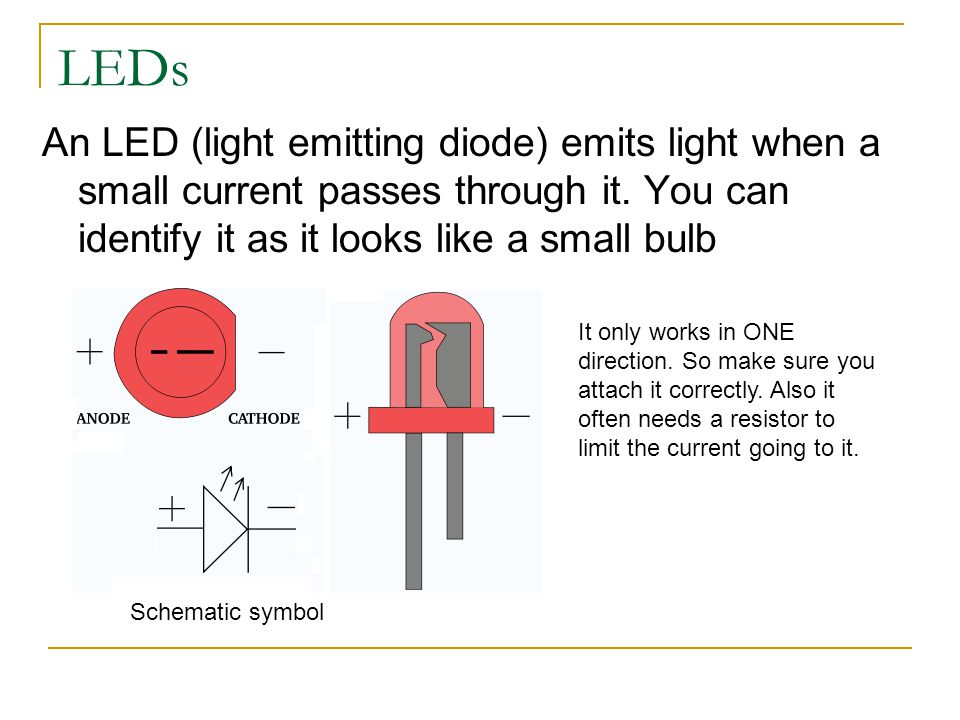 LEDs

An LED (light emitting diode) emits light when a small current passes through it. You can identify it as it looks like a small bulb

+

−

ANODE

CATHODE

+

−

+

−

Schematic symbol

It only works in ONE direction. So make sure you attach it correctly. Also it often needs a resistor to limit the current going to it.